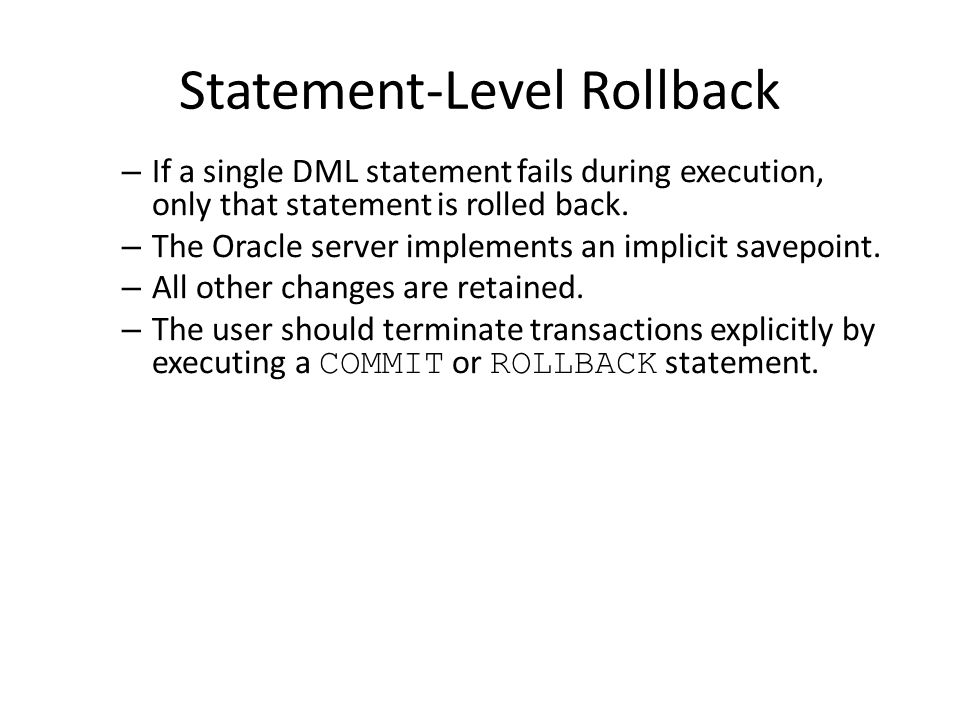 Statement-Level Rollback

– If a single DML statement fails during execution, only that statement is rolled back.
– The Oracle server implements an implicit savepoint.
– All other changes are retained.
– The user should terminate transactions explicitly by executing a COMMIT or ROLLBACK statement.